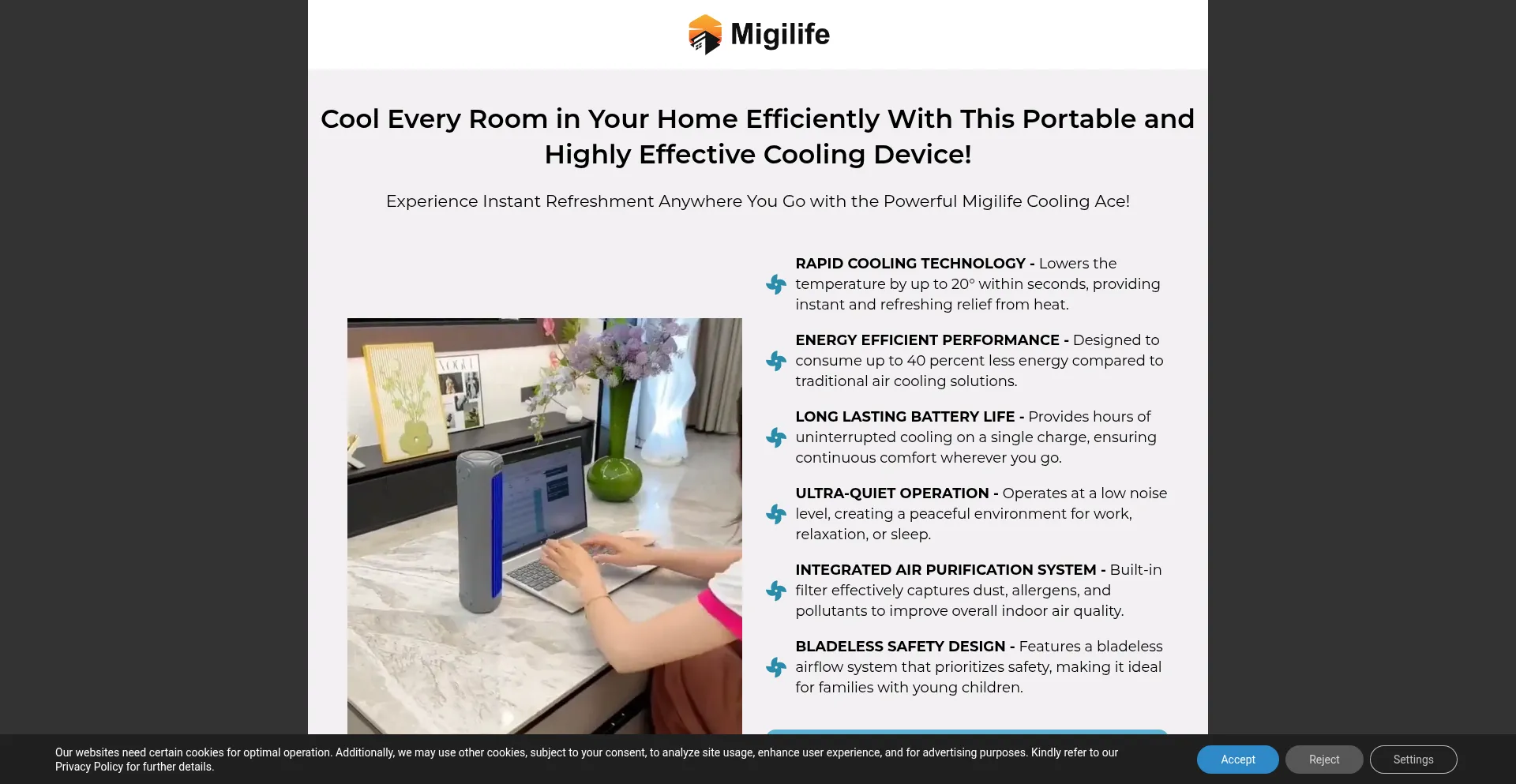 Migilife

Cool Every Room in Your Home Efficiently With This Portable and Highly Effective Cooling Device!

Experience Instant Refreshment Anywhere You Go with the Powerful Migilife Cooling Ace!

VOGUE

RAPID COOLING TECHNOLOGY - Lowers the temperature by up to 20° within seconds, providing instant and refreshing relief from heat.

ENERGY EFFICIENT PERFORMANCE - Designed to consume up to 40 percent less energy compared to traditional air cooling solutions.

LONG LASTING BATTERY LIFE - Provides hours of uninterrupted cooling on a single charge, ensuring continuous comfort wherever you go.

ULTRA-QUIET OPERATION - Operates at a low noise level, creating a peaceful environment for work, relaxation, or sleep.

INTEGRATED AIR PURIFICATION SYSTEM - Built-in filter effectively captures dust, allergens, and pollutants to improve overall indoor air quality.

BLADELESS SAFETY DESIGN - Features a bladeless airflow system that prioritizes safety, making it ideal for families with young children.

Our websites need certain cookies for optimal operation. Additionally, we may use other cookies, subject to your consent, to analyze site usage, enhance user experience, and for advertising purposes. Kindly refer to our Privacy Policy for further details.

Accept Reject Settings